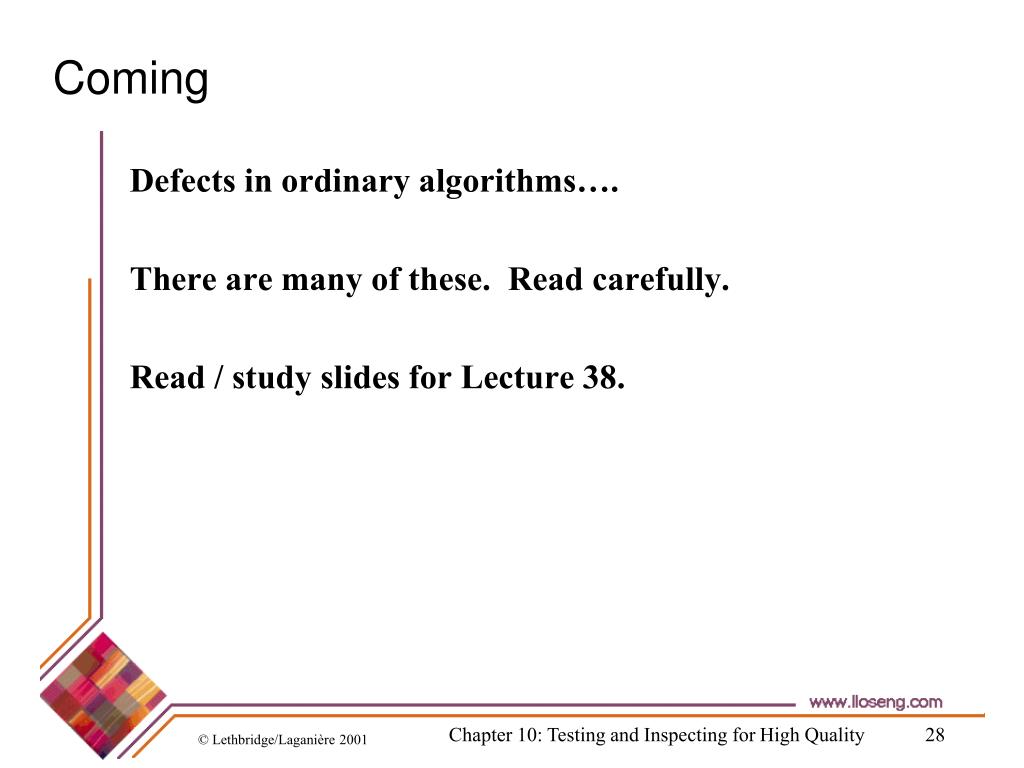 Coming

Defects in ordinary algorithms….

There are many of these. Read carefully.

Read / study slides for Lecture 38.

www.lloseng.com

© Lethbridge/Laganière 2001

Chapter 10: Testing and Inspecting for High Quality

28